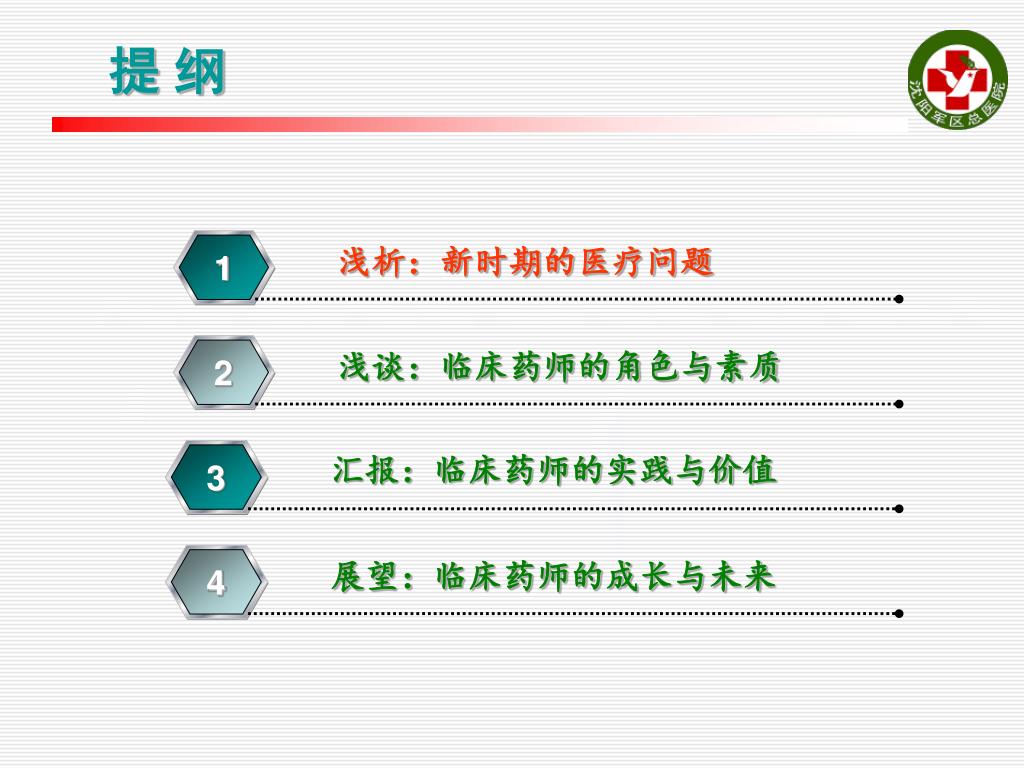 提 纲

沈阳军区总医院

1
浅析：新时期的医疗问题

2
浅谈：临床药师的角色与素质

3
汇报：临床药师的实践与价值

4
展望：临床药师的成长与未来